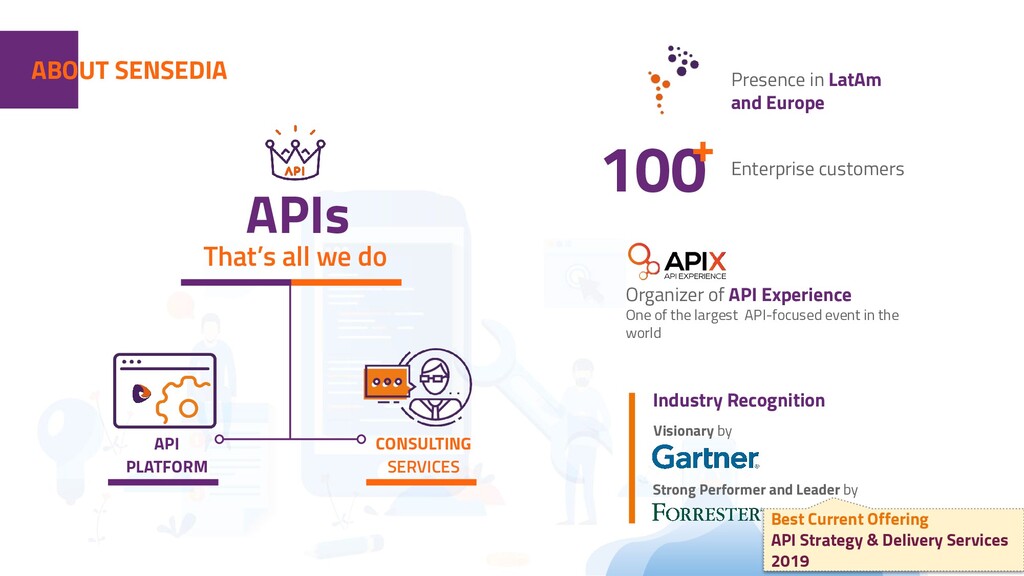 ABOUT SENSEDIA

API

APIs
That's all we do

API PLATFORM

CONSULTING SERVICES

Presence in LatAm and Europe

100+ Enterprise customers

APIX
API EXPERIENCE
Organizer of API Experience
One of the largest API-focused event in the world

Industry Recognition
Visionary by
Gartner.
Strong Performer and Leader by
FORRESTER

Best Current Offering
API Strategy & Delivery Services
2019